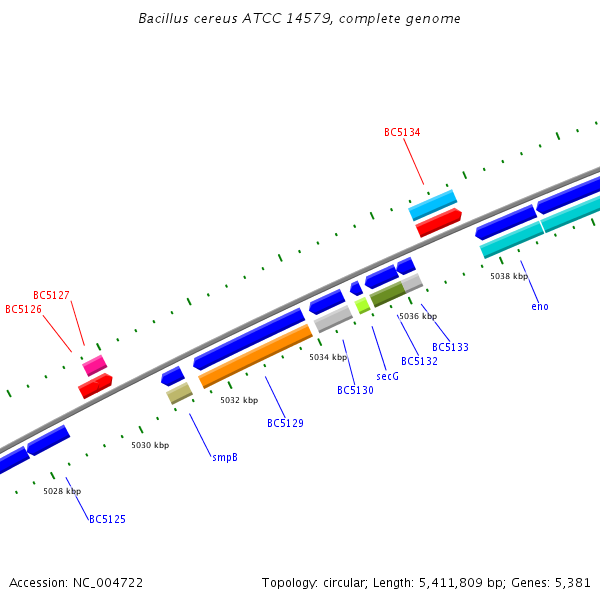 Bacillus cereus ATCC 14579, complete genome

BC5134

BC5127
BC5126

5038 kbp
eno

5036 kbp
BC5133
BC5132
5034 kbp
secG
BC5130
5032 kbp
BC5129

5030 kbp
smpB

5028 kbp
BC5125

Accession: NC_004722

Topology: circular; Length: 5,411,809 bp; Genes: 5,381